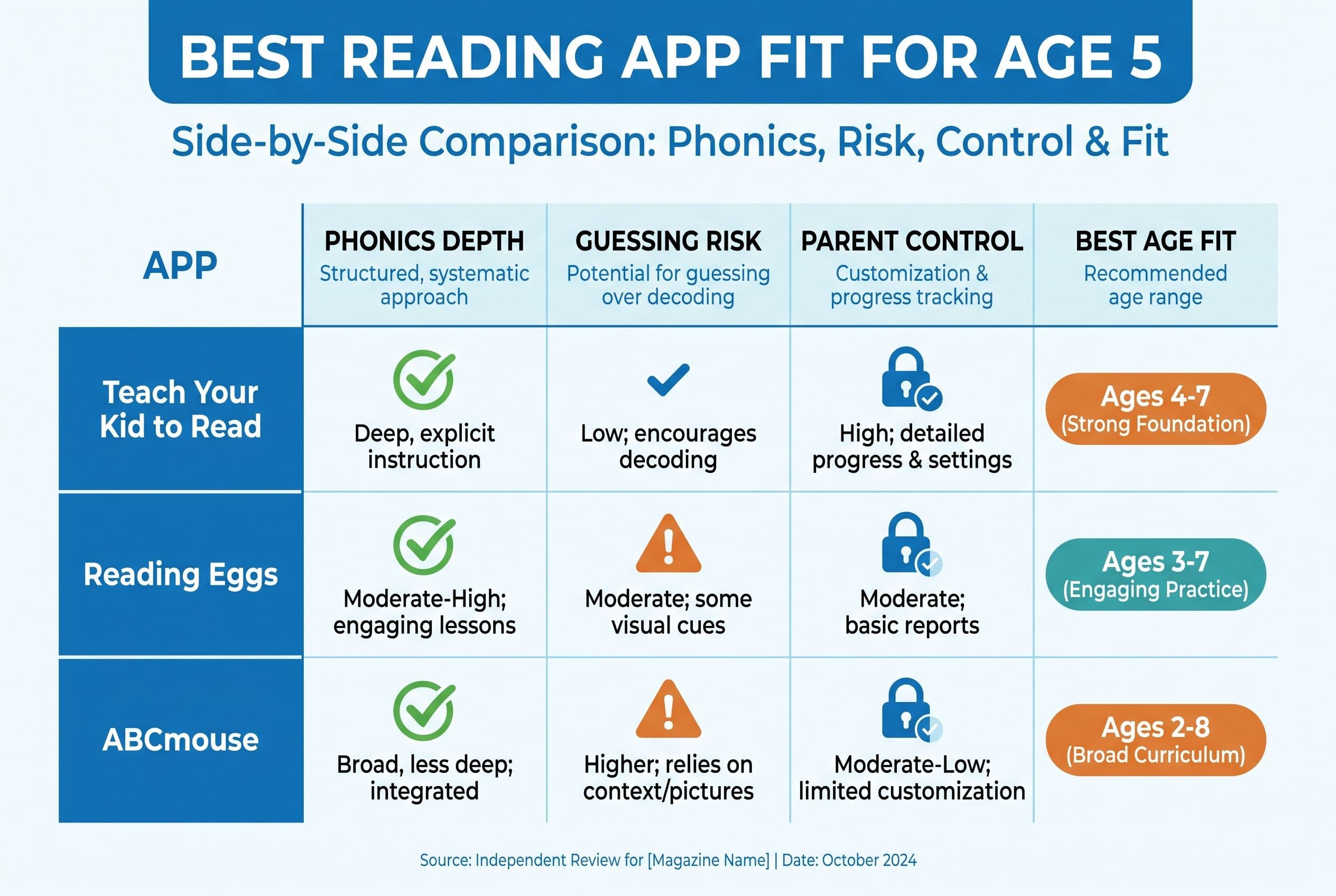 BEST READING APP FIT FOR AGE 5

Side-by-Side Comparison: Phonics, Risk, Control & Fit

| APP | PHONICS DEPTH Structured, systematic approach | GUESSING RISK Potential for guessing over decoding | PARENT CONTROL Customization & progress tracking | BEST AGE FIT Recommended age range |
|---|---|---|---|---|
| Teach Your Kid to Read | Deep, explicit instruction | Low; encourages decoding | High; detailed progress & settings | Ages 4-7 (Strong Foundation) |
| Reading Eggs | Moderate-High; engaging lessons | Moderate; some visual cues | Moderate; basic reports | Ages 3-7 (Engaging Practice) |
| ABCmouse | Broad, less deep; integrated | Higher; relies on context/pictures | Moderate-Low; limited customization | Ages 2-8 (Broad Curriculum) |

Source: Independent Review for [Magazine Name] | Date: October 2024